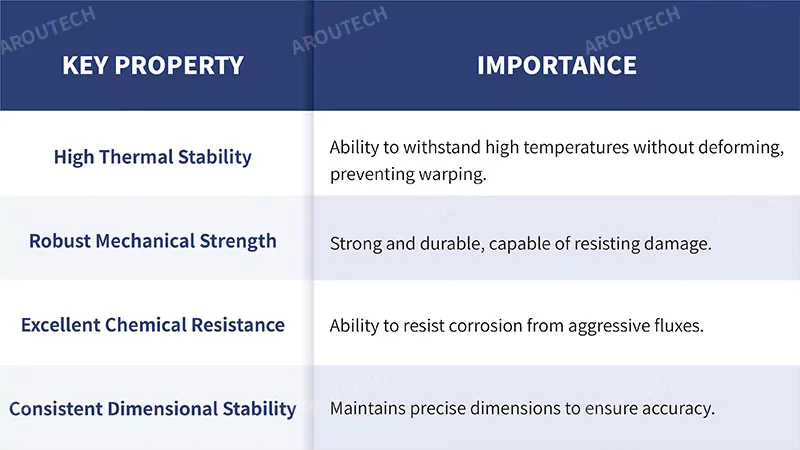 AROUTECH AROUTECH AROUTECH

| KEY PROPERTY | IMPORTANCE |
|---|---|
| High Thermal Stability | Ability to withstand high temperatures without deforming, preventing warping. |
| Robust Mechanical Strength | Strong and durable, capable of resisting damage. |
| Excellent Chemical Resistance | Ability to resist corrosion from aggressive fluxes. |
| Consistent Dimensional Stability | Maintains precise dimensions to ensure accuracy. |